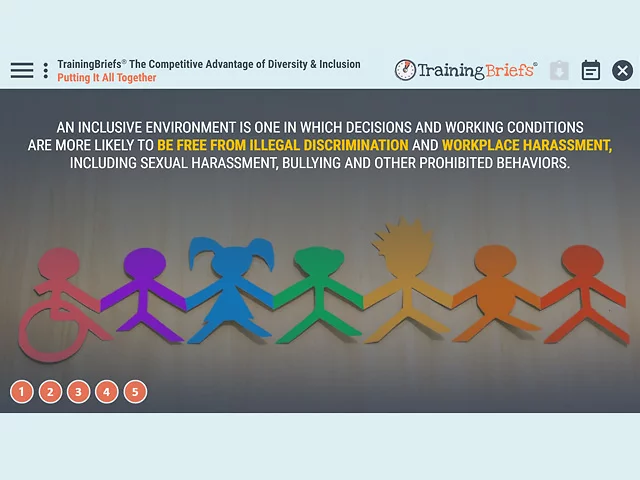 TrainingBriefs® The Competitive Advantage of Diversity & Inclusion
Putting It All Together

TrainingBriefs®

AN INCLUSIVE ENVIRONMENT IS ONE IN WHICH DECISIONS AND WORKING CONDITIONS ARE MORE LIKELY TO BE FREE FROM ILLEGAL DISCRIMINATION AND WORKPLACE HARASSMENT, INCLUDING SEXUAL HARASSMENT, BULLYING AND OTHER PROHIBITED BEHAVIORS.

1 2 3 4 5